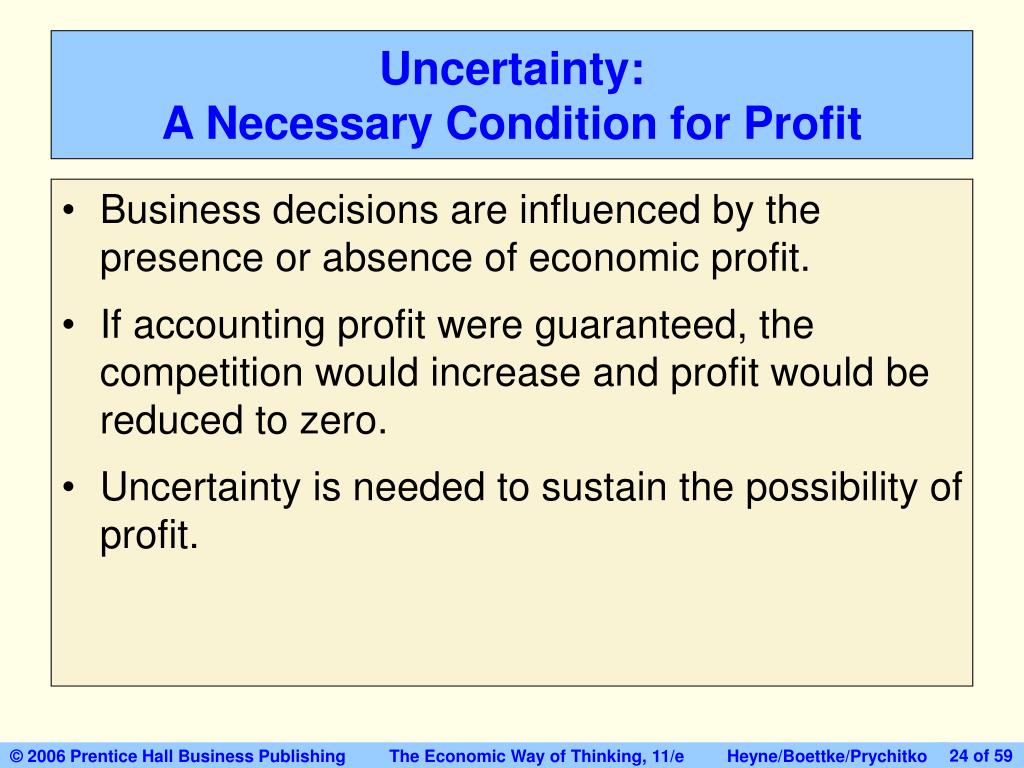 Uncertainty:
A Necessary Condition for Profit

• Business decisions are influenced by the presence or absence of economic profit.
• If accounting profit were guaranteed, the competition would increase and profit would be reduced to zero.
• Uncertainty is needed to sustain the possibility of profit.

© 2006 Prentice Hall Business Publishing The Economic Way of Thinking, 11/e Heyne/Boettke/Prychitko 24 of 59